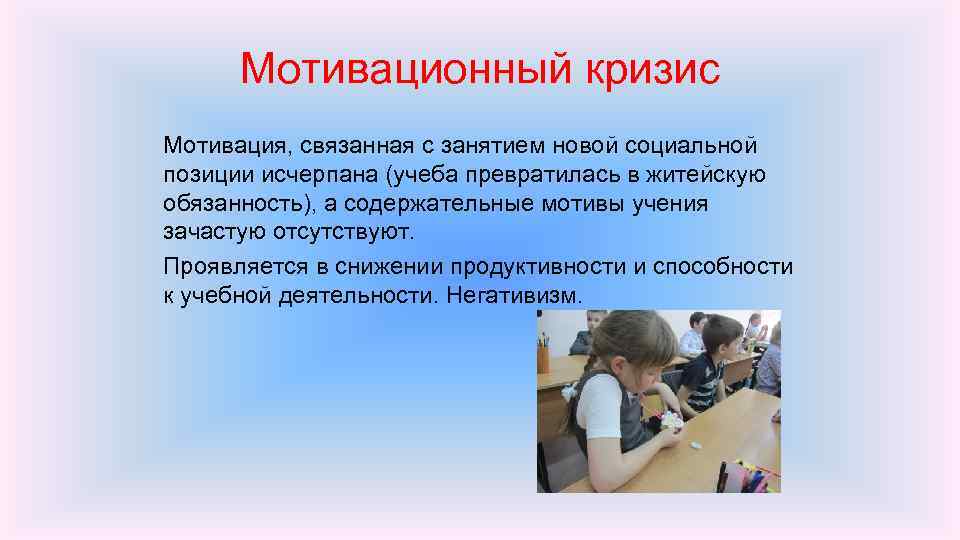 Мотивационный кризис

Мотивация, связанная с занятием новой социальной позиции исчерпана (учеба превратилась в житейскую обязанность), а содержательные мотивы учения зачастую отсутствуют.

Проявляется в снижении продуктивности и способности к учебной деятельности. Негативизм.